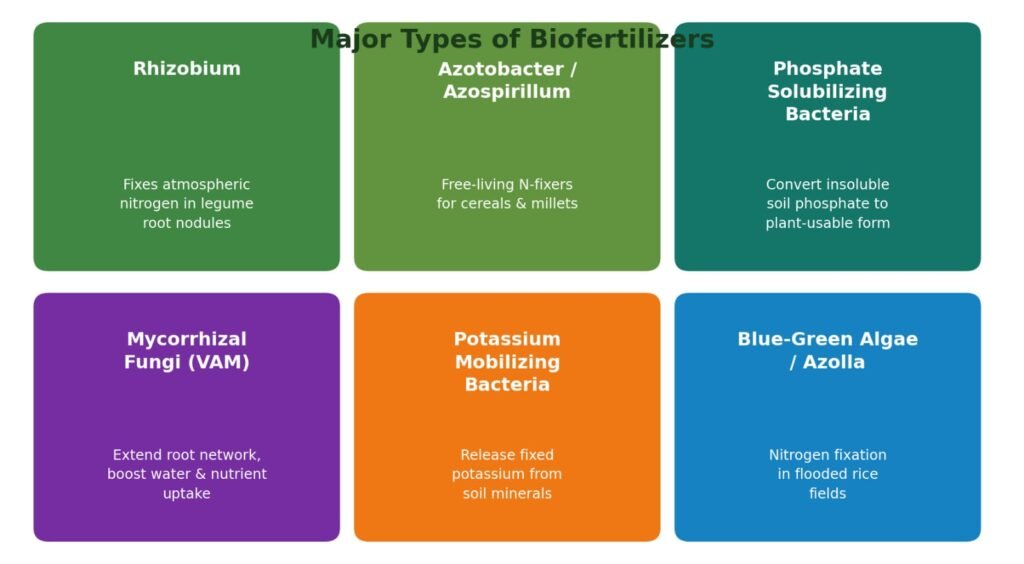 Major Types of Biofertilizers

Rhizobium

Fixes atmospheric nitrogen in legume root nodules

Azotobacter / Azospirillum

Free-living N-fixers for cereals & millets

Phosphate Solubilizing Bacteria

Convert insoluble soil phosphate to plant-usable form

Mycorrhizal Fungi (VAM)

Extend root network, boost water & nutrient uptake

Potassium Mobilizing Bacteria

Release fixed potassium from soil minerals

Blue-Green Algae / Azolla

Nitrogen fixation in flooded rice fields